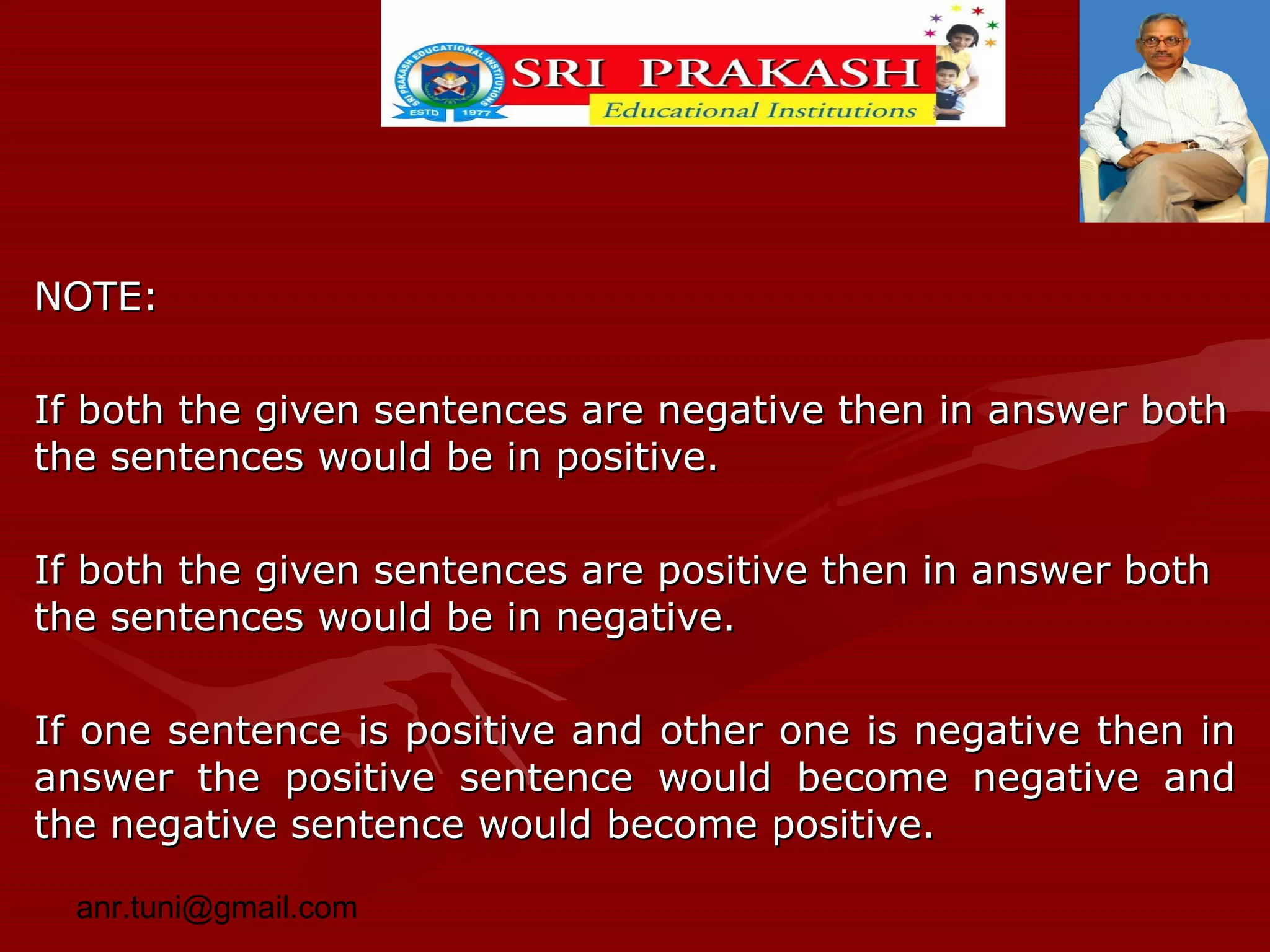 SRI PRAKASH EDUCATIONAL INSTITUTIONS
ESTD 1977
SRI PRAKASH
Educational Institutions

NOTE:

If both the given sentences are negative then in answer both the sentences would be in positive.

If both the given sentences are positive then in answer both the sentences would be in negative.

If one sentence is positive and other one is negative then in answer the positive sentence would become negative and the negative sentence would become positive.

anr.tuni@gmail.com